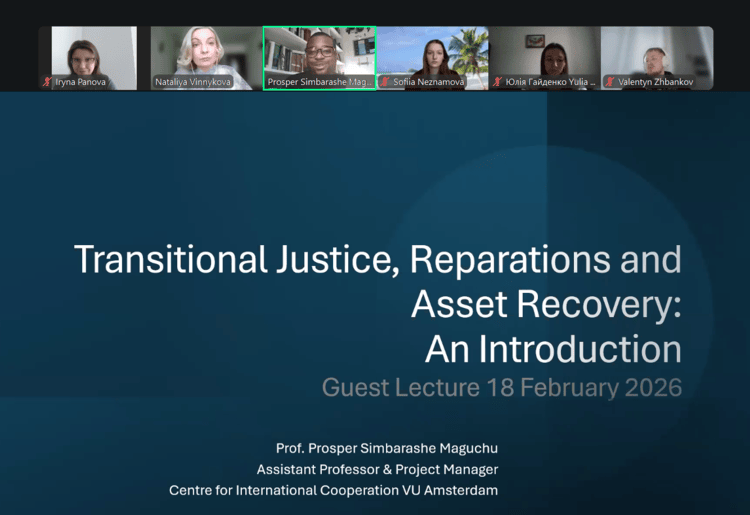 Iryna Panova
Nataliya Vinnykova
Prosper Simbarashe Mag...
Sofiia Neznamova
Юлія Гайденко Yulia ...
Valentyn Zhbankov

Transitional Justice, Reparations and Asset Recovery: An Introduction

Guest Lecture 18 February 2026

Prof. Prosper Simbarashe Maguchu
Assistant Professor & Project Manager
Centre for International Cooperation VU Amsterdam